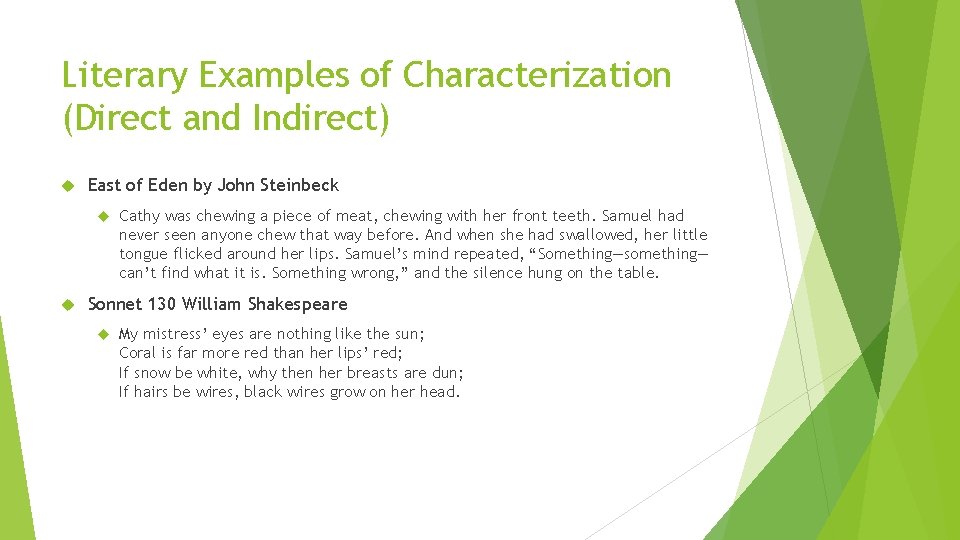 Literary Examples of Characterization (Direct and Indirect)

East of Eden by John Steinbeck

Cathy was chewing a piece of meat, chewing with her front teeth. Samuel had never seen anyone chew that way before. And when she had swallowed, her little tongue flicked around her lips. Samuel's mind repeated, "Something—something—can't find what it is. Something wrong," and the silence hung on the table.

Sonnet 130 William Shakespeare

My mistress' eyes are nothing like the sun;
Coral is far more red than her lips' red;
If snow be white, why then her breasts are dun;
If hairs be wires, black wires grow on her head.